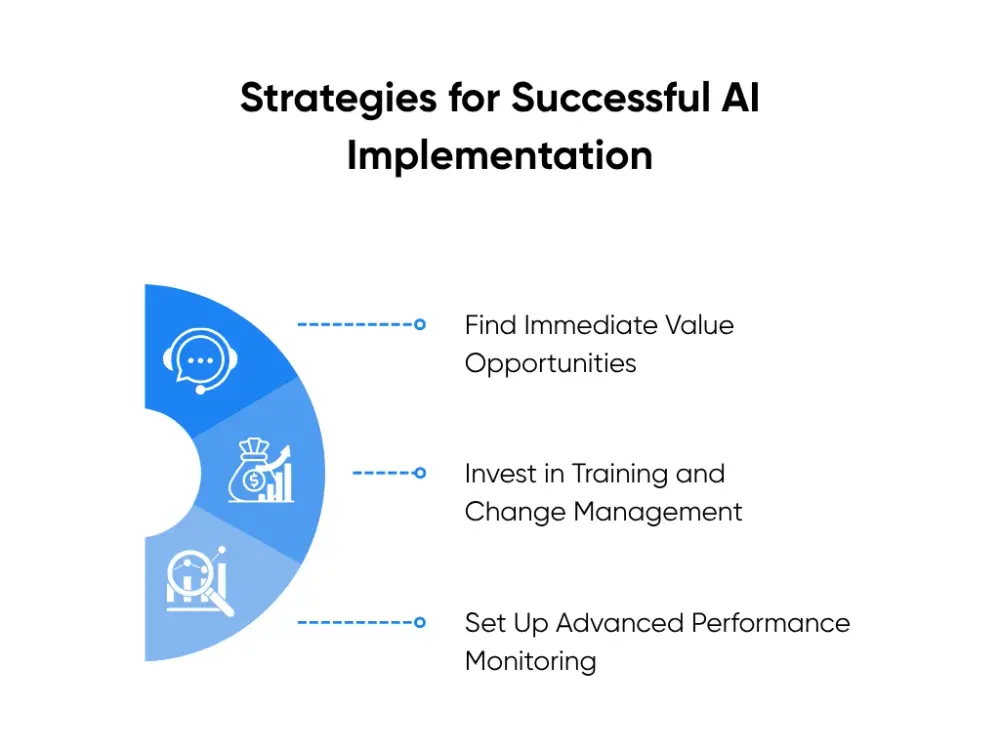 Strategies for Successful AI Implementation

Find Immediate Value Opportunities

Invest in Training and Change Management

Set Up Advanced Performance Monitoring